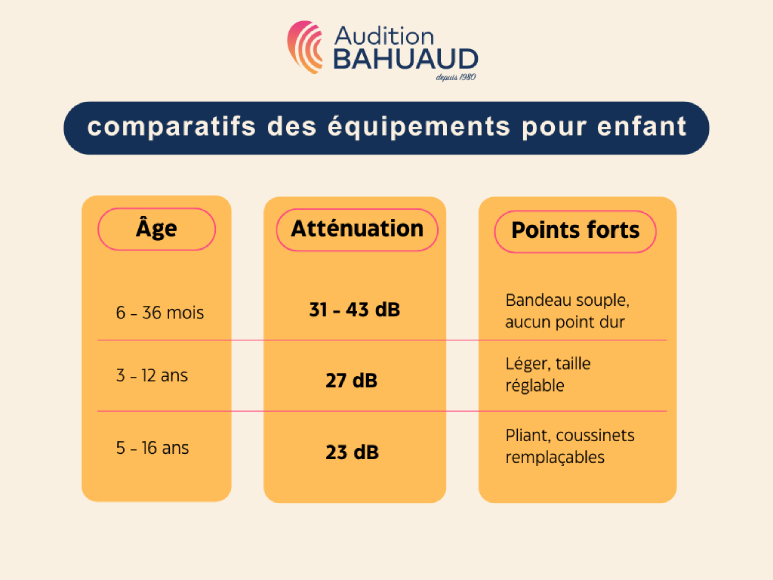 Audition BAHUAUD
depuis 1980

comparatifs des équipements pour enfant

| Âge | Atténuation | Points forts |
|---|---|---|
| 6 - 36 mois | 31 - 43 dB | Bandeau souple, aucun point dur |
| 3 - 12 ans | 27 dB | Léger, taille réglable |
| 5 - 16 ans | 23 dB | Pliant, coussinets remplaçables |